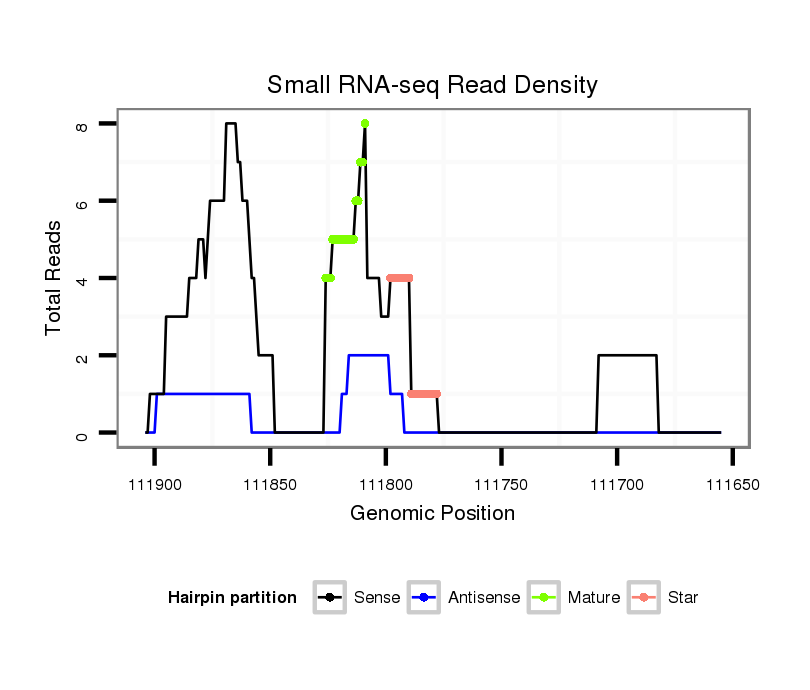 Small RNA-seq Read Density

Total Reads

8
6
4
2
0

111900
111850
111800
111750
111700
111650

Genomic Position

Hairpin partition
Sense
Antisense
Mature
Star